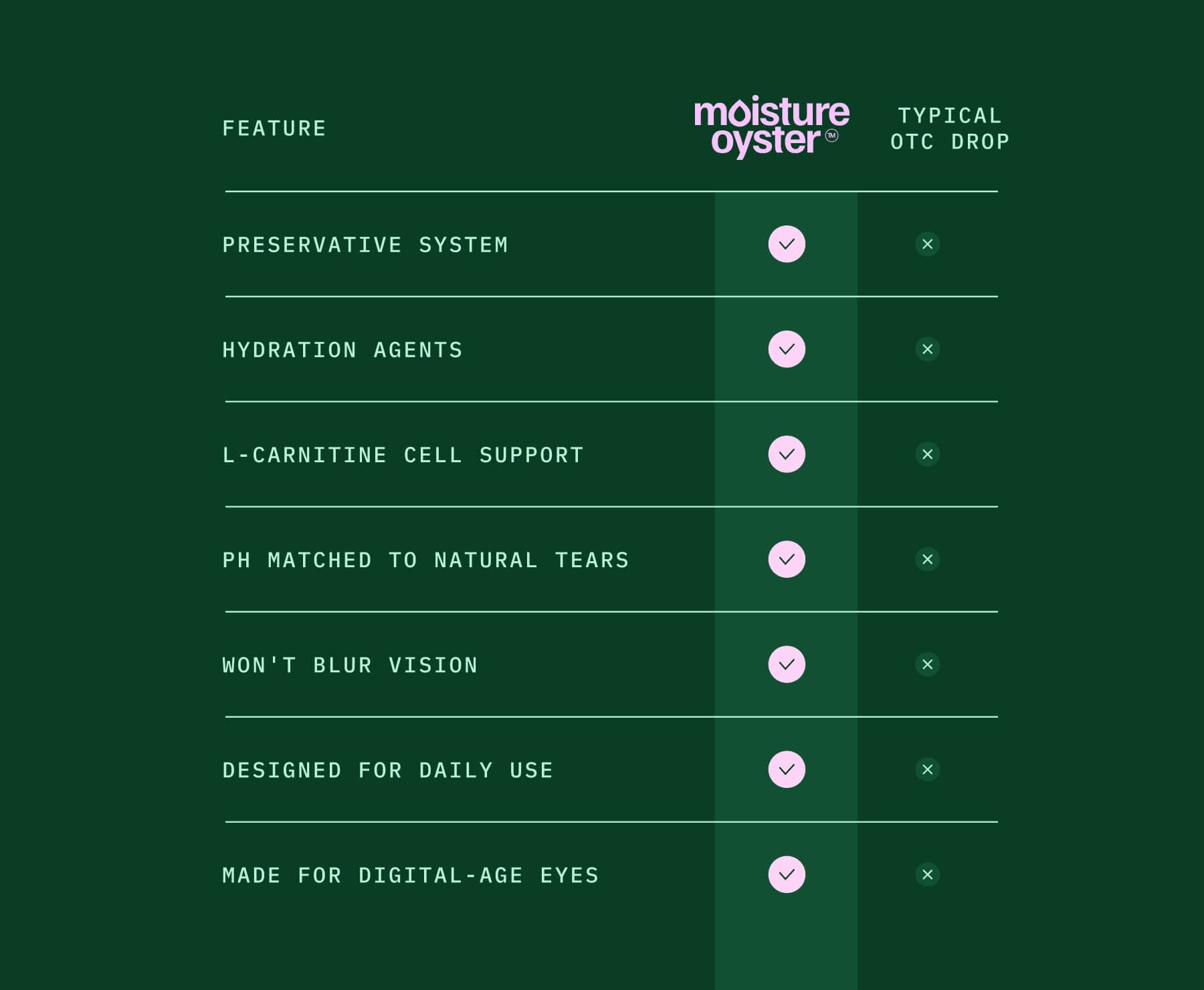 | FEATURE | moisture oyster™ | TYPICAL OTC DROP |
|---|---|---|
| PRESERVATIVE SYSTEM | ✓ | × |
| HYDRATION AGENTS | ✓ | × |
| L-CARNITINE CELL SUPPORT | ✓ | × |
| PH MATCHED TO NATURAL TEARS | ✓ | × |
| WON'T BLUR VISION | ✓ | × |
| DESIGNED FOR DAILY USE | ✓ | × |
| MADE FOR DIGITAL-AGE EYES | ✓ | × |